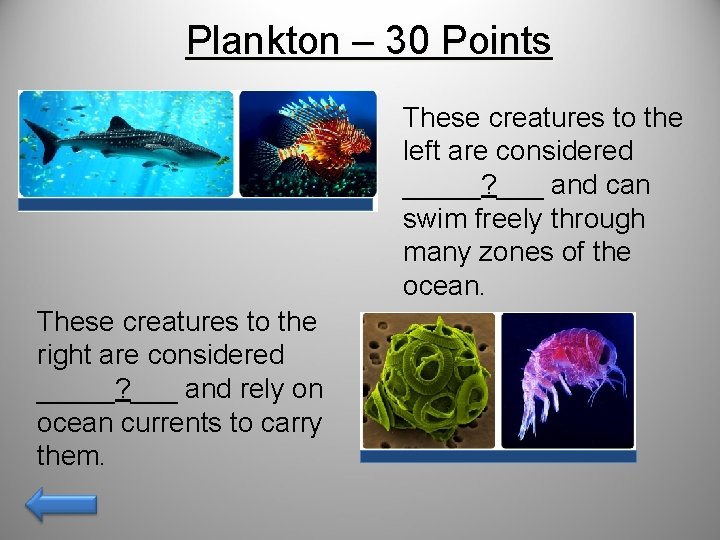 Plankton – 30 Points

These creatures to the left are considered _____?___ and can swim freely through many zones of the ocean.

These creatures to the right are considered _____?___ and rely on ocean currents to carry them.